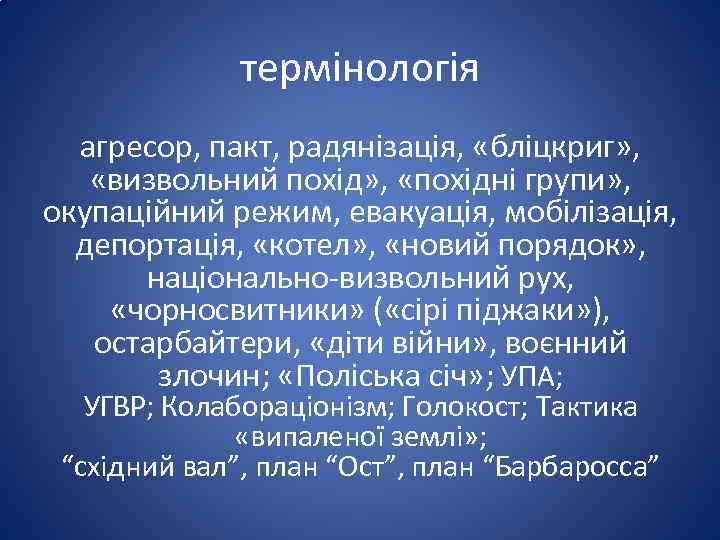 термінологія

агресор, пакт, радянізація, «бліцкриг», «визвольний похід», «похідні групи», окупаційний режим, евакуація, мобілізація, депортація, «котел», «новий порядок», національно-визвольний рух, «чорносвитники» («сірі піджаки»), остарбайтери, «діти війни», воєнний злочин; «Поліська січ»; УПА; УГВР; Колабораціонізм; Голокост; Тактика «випаленої землі»; “східний вал”, план “Ост”, план “Барбаросса”